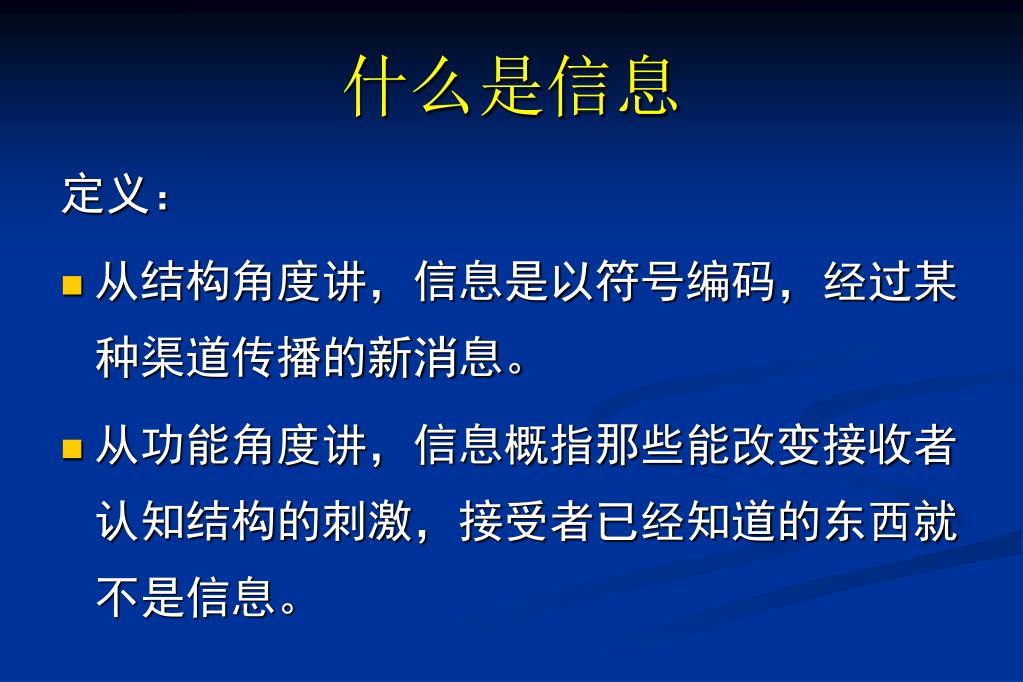 什么是信息

定义：

从结构角度讲，信息是以符号编码，经过某种渠道传播的新消息。

从功能角度讲，信息概指那些能改变接收者认知结构的刺激，接受者已经知道的东西就不是信息。